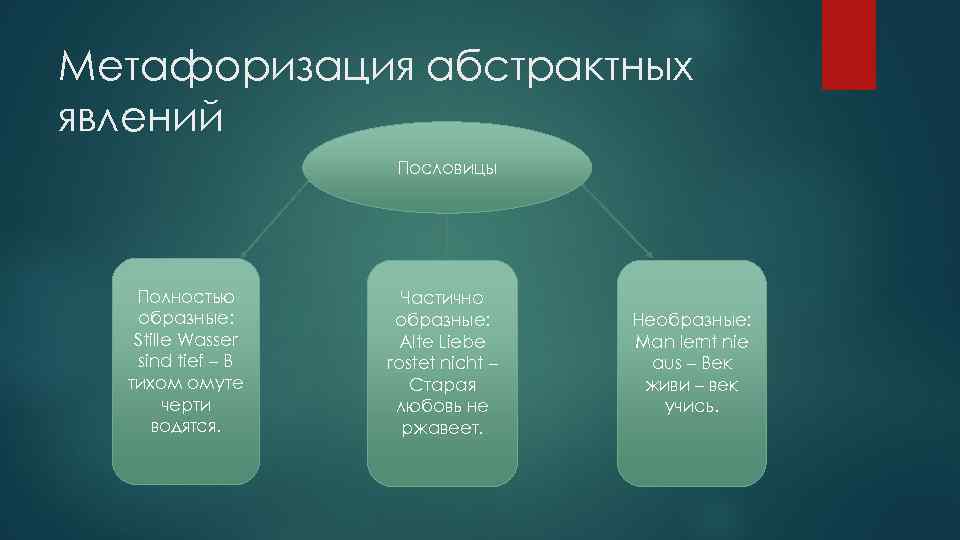 Метафоризация абстрактных явлений

Пословицы

Полностью образные: Stille Wasser sind tief – В тихом омуте черти водятся.

Частично образные: Alte Liebe rostet nicht – Старая любовь не ржавеет.

Необразные: Man lernt nie aus – Век живи – век учись.